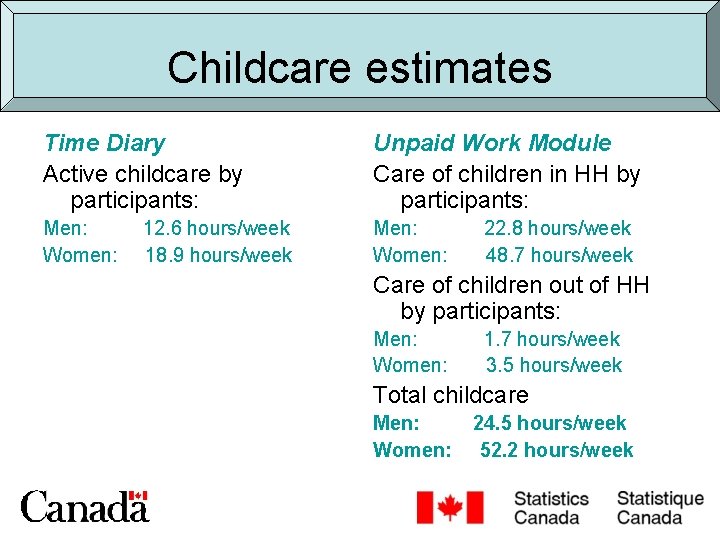 Childcare estimates

Time Diary

Active childcare by participants:

Men: 12.6 hours/week

Women: 18.9 hours/week

Unpaid Work Module

Care of children in HH by participants:

Men: 22.8 hours/week

Women: 48.7 hours/week

Care of children out of HH by participants:

Men: 1.7 hours/week

Women: 3.5 hours/week

Total childcare

Men: 24.5 hours/week

Women: 52.2 hours/week

Canada

Statistics Canada Statistique Canada